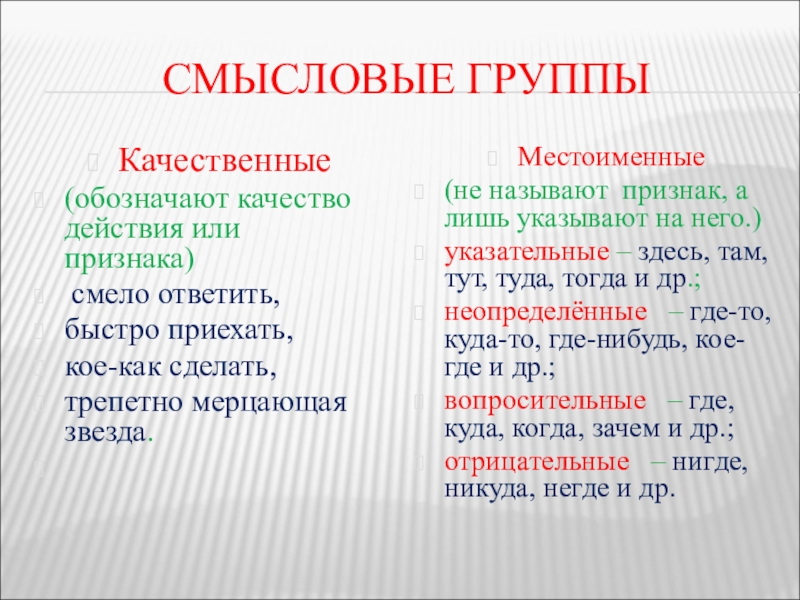 СМЫСЛОВЫЕ ГРУППЫ

Качественные

(обозначают качество действия или признака)

смело ответить,

быстро приехать,

кое-как сделать,

трепетно мерцающая звезда.

Местоименные

(не называют признак, а лишь указывают на него.)

указательные – здесь, там, тут, туда, тогда и др.;

неопределённые – где-то, куда-то, где-нибудь, кое-где и др.;

вопросительные – где, куда, когда, зачем и др.;

отрицательные – нигде, никуда, негде и др.